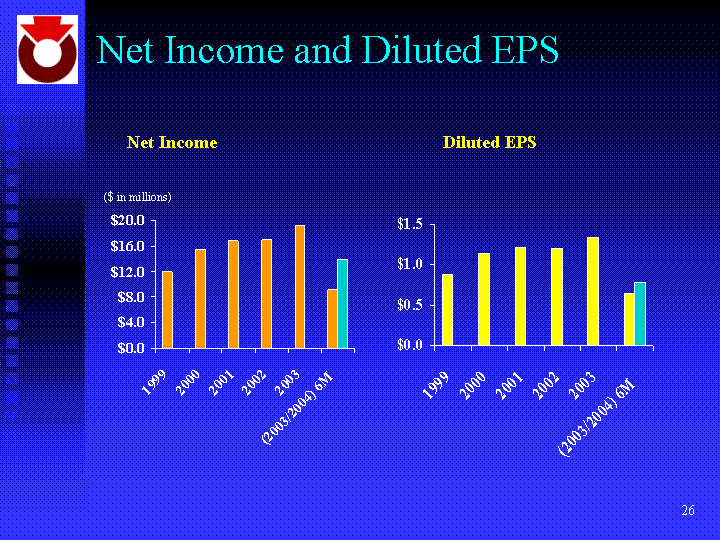 Net Income and Diluted EPS

Net Income

($ in millions)

$20.0
$16.0
$12.0
$8.0
$4.0
$0.0

1999
2000
2001
2002
2003
(2003/2004) 6M

Diluted EPS

$1.5
$1.0
$0.5
$0.0

1999
2000
2001
2002
2003
(2003/2004) 6M

26